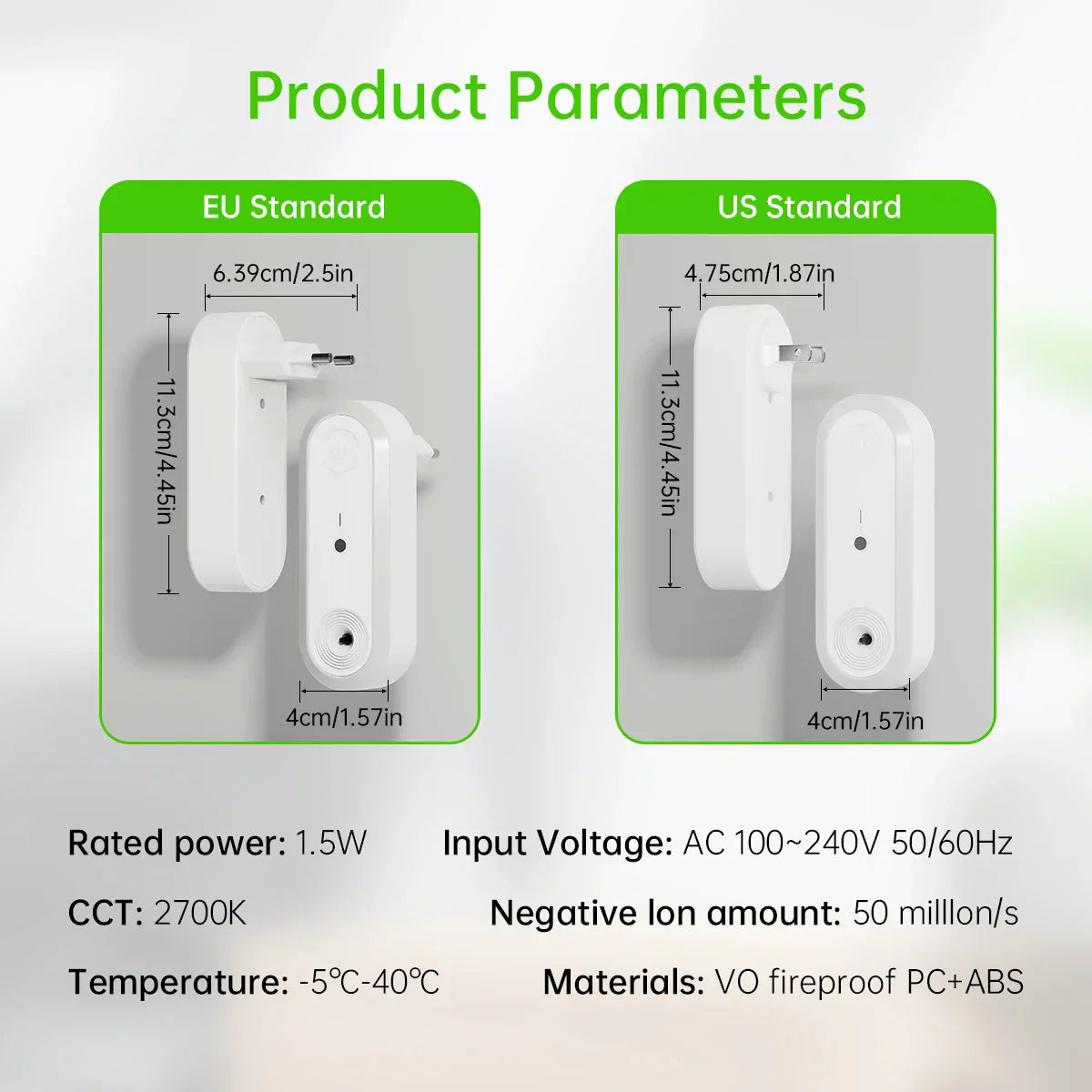 Product Parameters

EU Standard

6.39cm/2.5in

11.3cm/4.45in

4cm/1.57in

US Standard

4.75cm/1.87in

11.3cm/4.45in

4cm/1.57in

Rated power: 1.5W

Input Voltage: AC 100~240V 50/60Hz

CCT: 2700K

Negative Ion amount: 50 milllon/s

Temperature: -5℃-40℃

Materials: VO fireproof PC+ABS